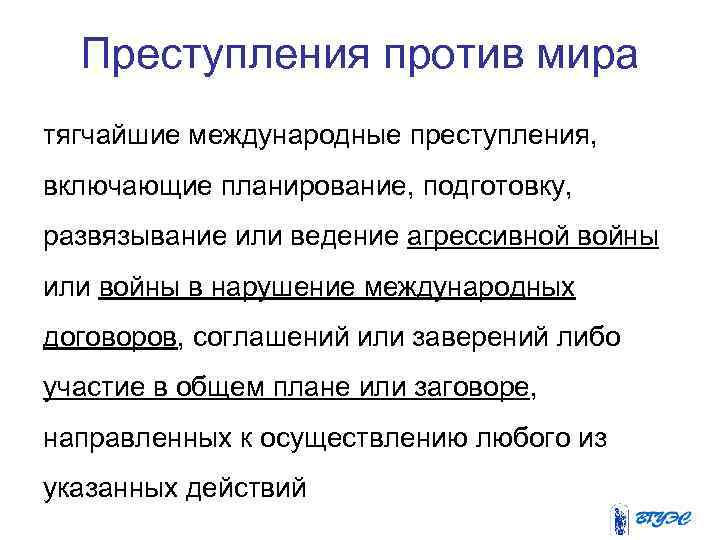 Преступления против мира

тягчайшие международные преступления, включающие планирование, подготовку, развязывание или ведение агрессивной войны или войны в нарушение международных договоров, соглашений или заверений либо участие в общем плане или заговоре, направленных к осуществлению любого из указанных действий

ВГУЭС